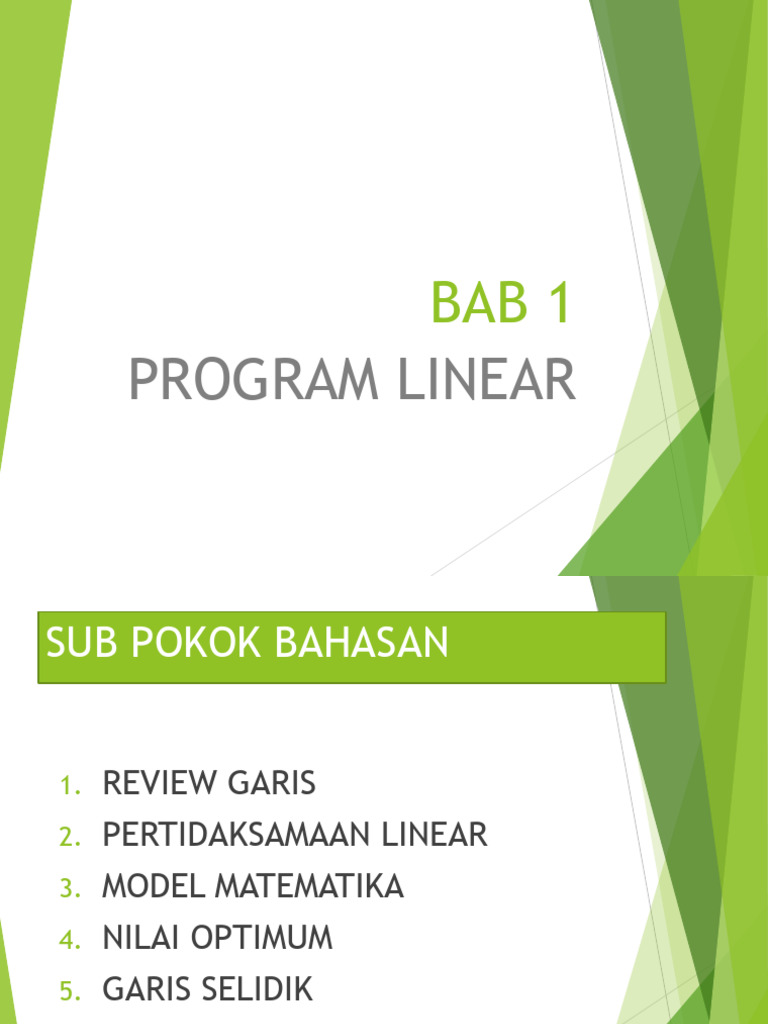 BAB 1
PROGRAM LINEAR

SUB POKOK BAHASAN

1. REVIEW GARIS
2. PERTIDAKSAMAAN LINEAR
3. MODEL MATEMATIKA
4. NILAI OPTIMUM
5. GARIS SELIDIK